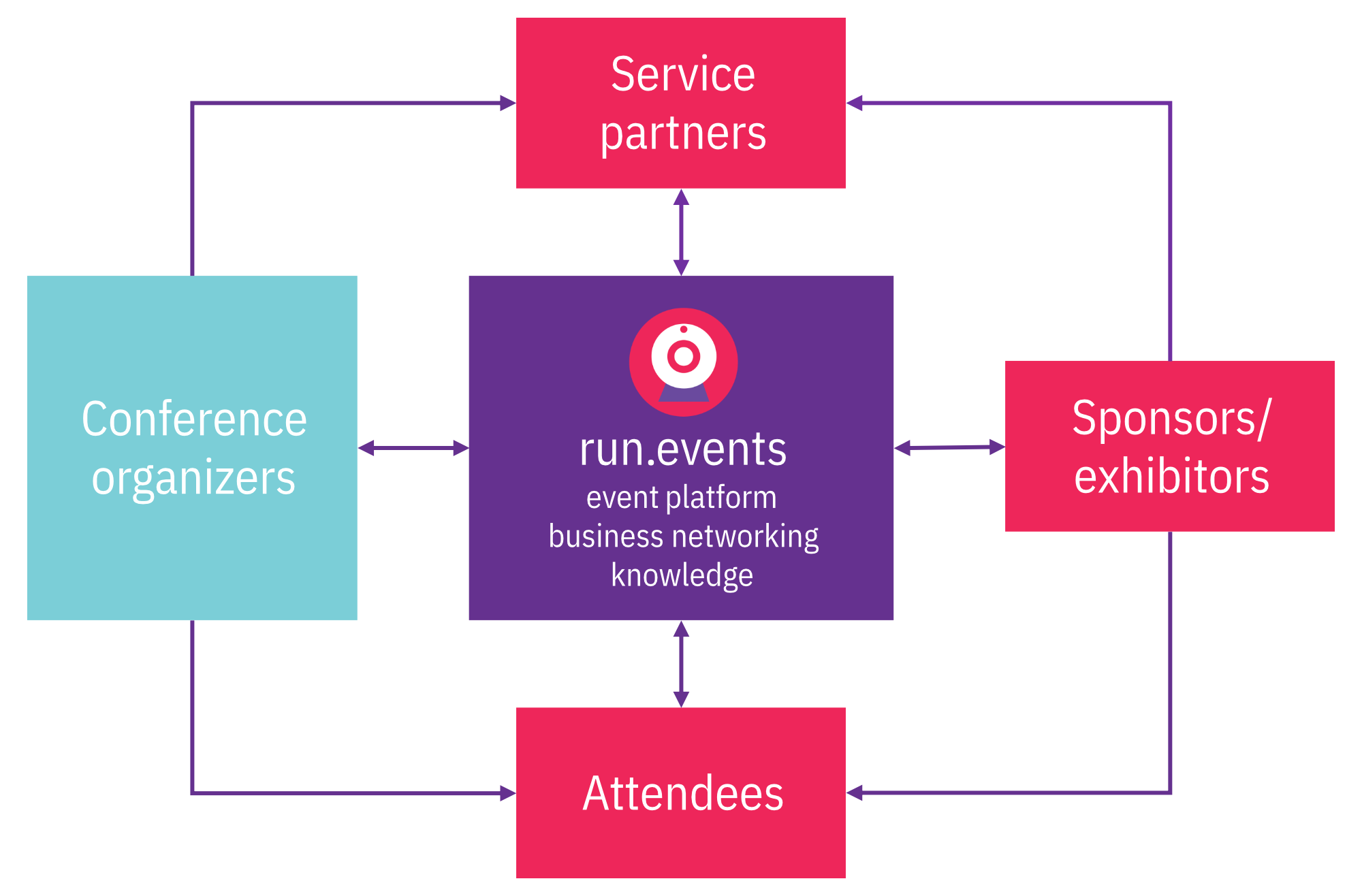 Service partners

Conference organizers

run.events
event platform
business networking
knowledge

Sponsors/ exhibitors

Attendees